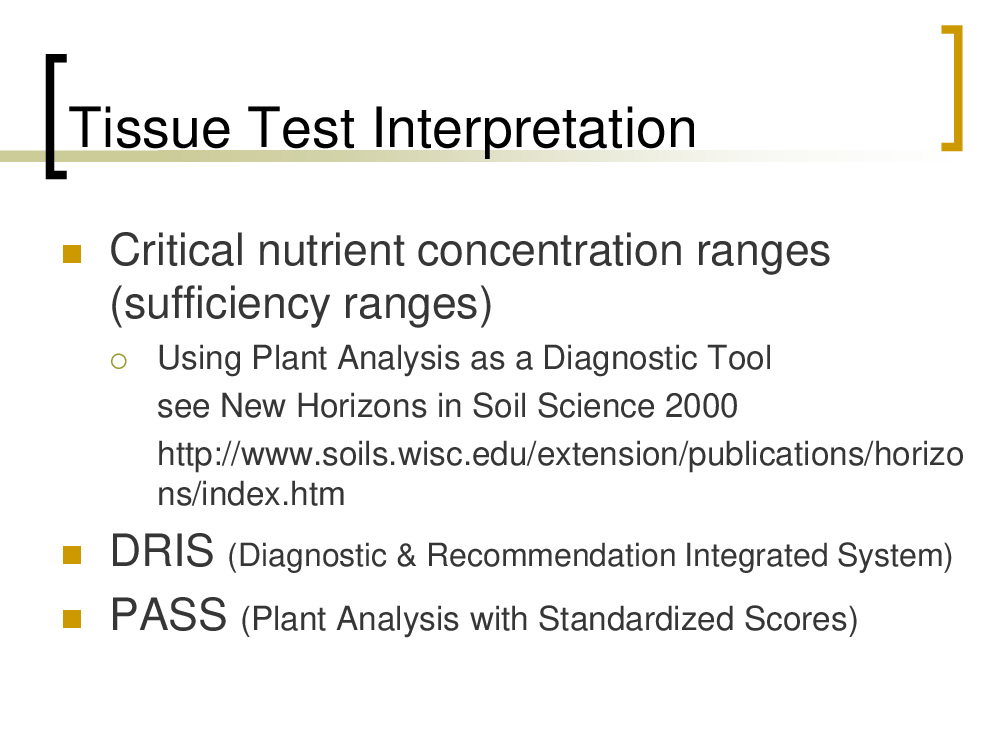 Tissue Test Interpretation

Critical nutrient concentration ranges (sufficiency ranges)

Using Plant Analysis as a Diagnostic Tool
see New Horizons in Soil Science 2000
http://www.soils.wisc.edu/extension/publications/horizons/index.htm

DRIS (Diagnostic & Recommendation Integrated System)

PASS (Plant Analysis with Standardized Scores)